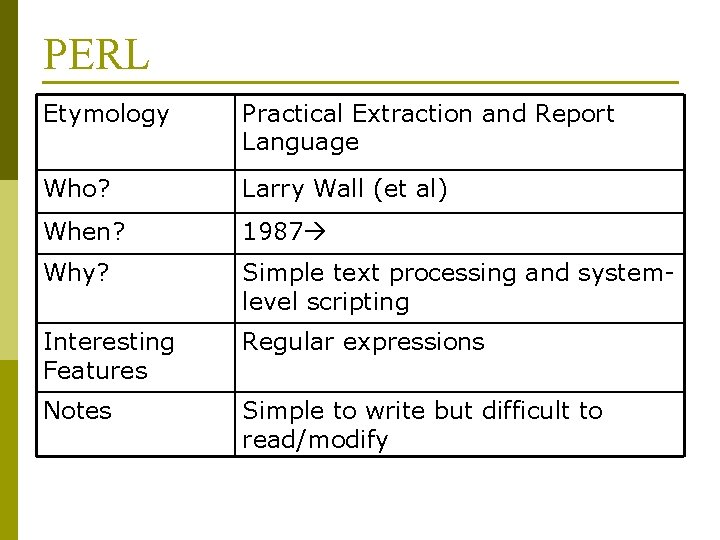 PERL

| Etymology | Practical Extraction and Report Language |
|---|---|
| Who? | Larry Wall (et al) |
| When? | 1987→ |
| Why? | Simple text processing and system-level scripting |
| Interesting Features | Regular expressions |
| Notes | Simple to write but difficult to read/modify |